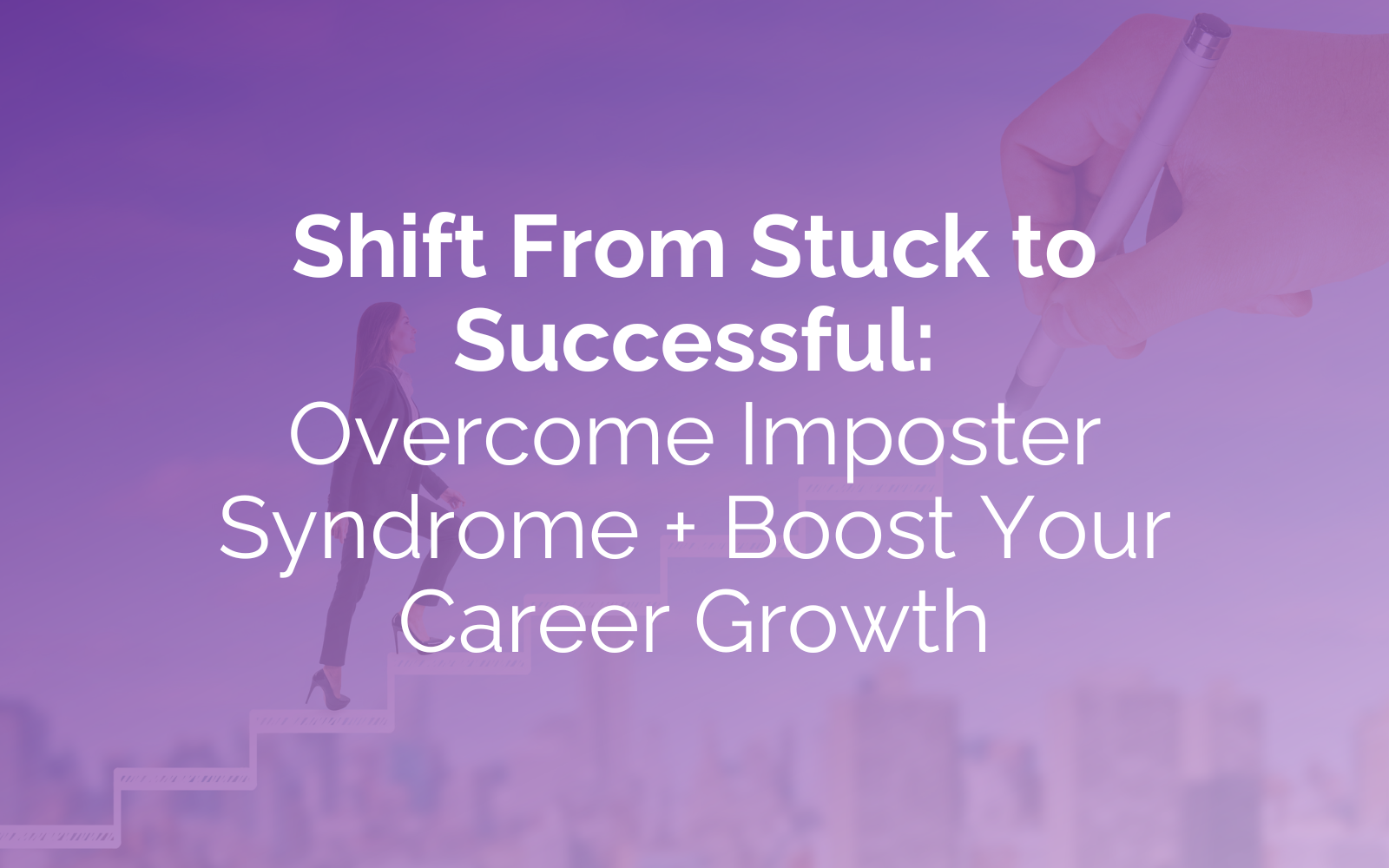 Shift From Stuck to Successful:
Overcome Imposter Syndrome + Boost Your Career Growth